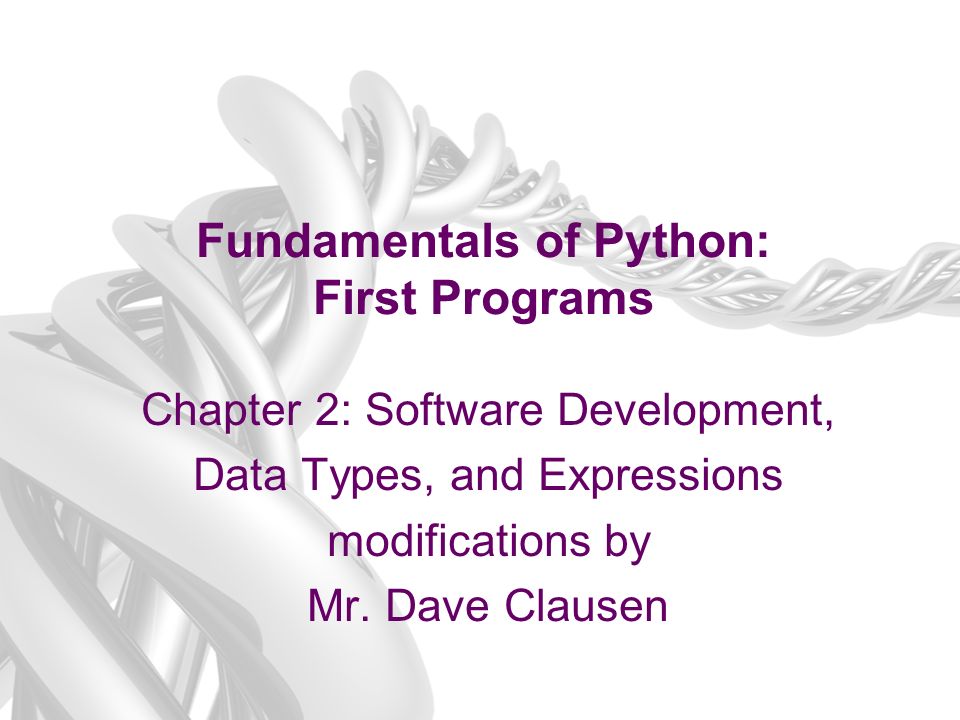 Fundamentals of Python:
First Programs

Chapter 2: Software Development, Data Types, and Expressions
modifications by
Mr. Dave Clausen